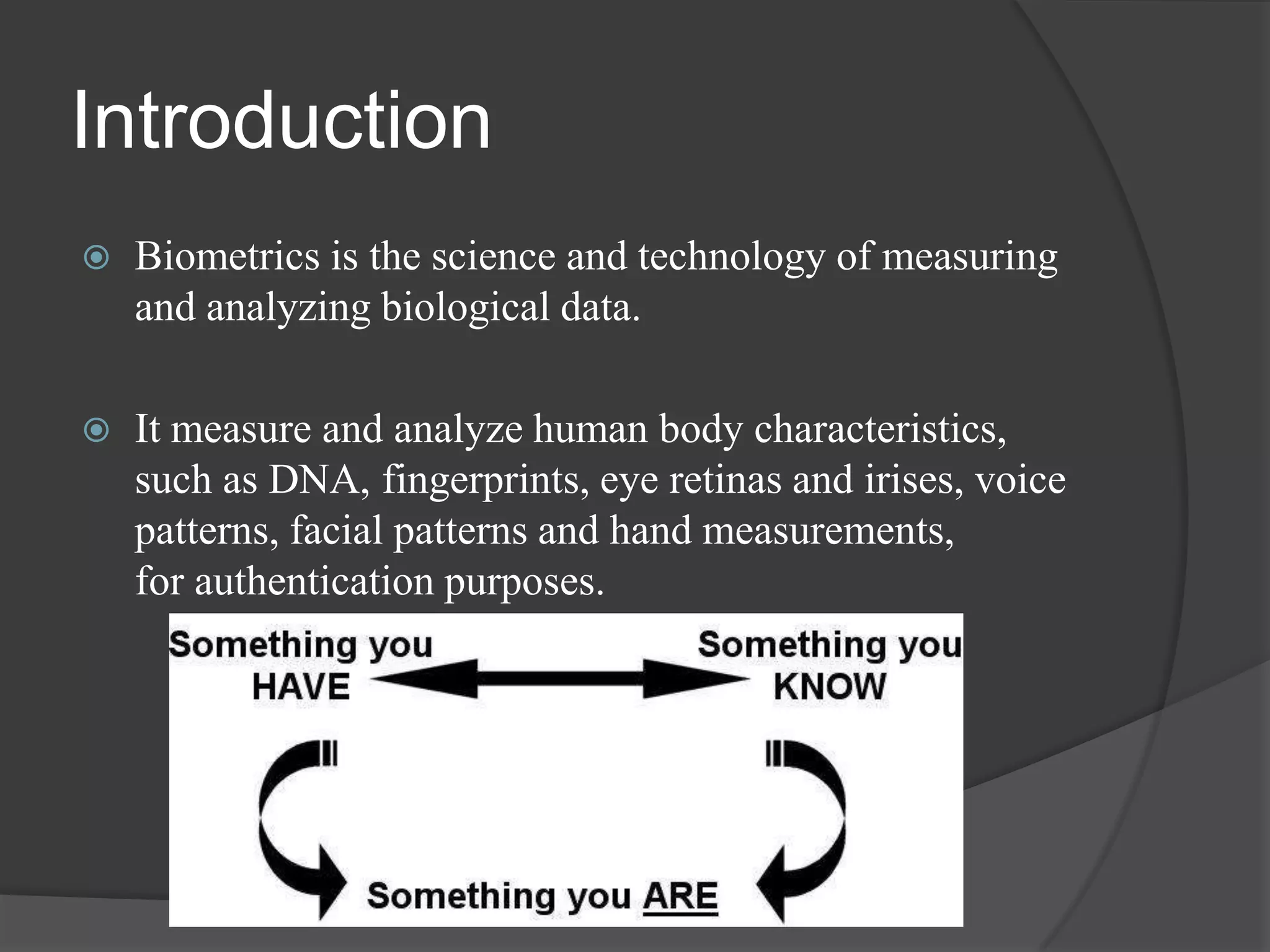 Introduction

Biometrics is the science and technology of measuring and analyzing biological data.

It measure and analyze human body characteristics, such as DNA, fingerprints, eye retinas and irises, voice patterns, facial patterns and hand measurements, for authentication purposes.

Something you HAVE

Something you KNOW

Something you ARE